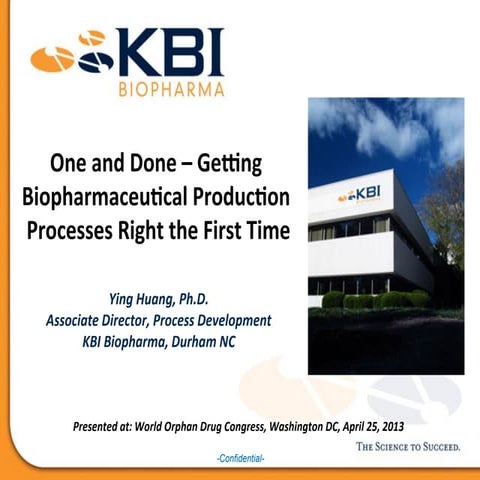 KBI
BIOPHARMA

One and Done – Getting Biopharmaceutical Production Processes Right the First Time

KBI
BIOPHARMA

Ying Huang, Ph.D.
Associate Director, Process Development
KBI Biopharma, Durham NC

Presented at: World Orphan Drug Congress, Washington DC, April 25, 2013

THE SCIENCE TO SUCCEED.

-Confidential-